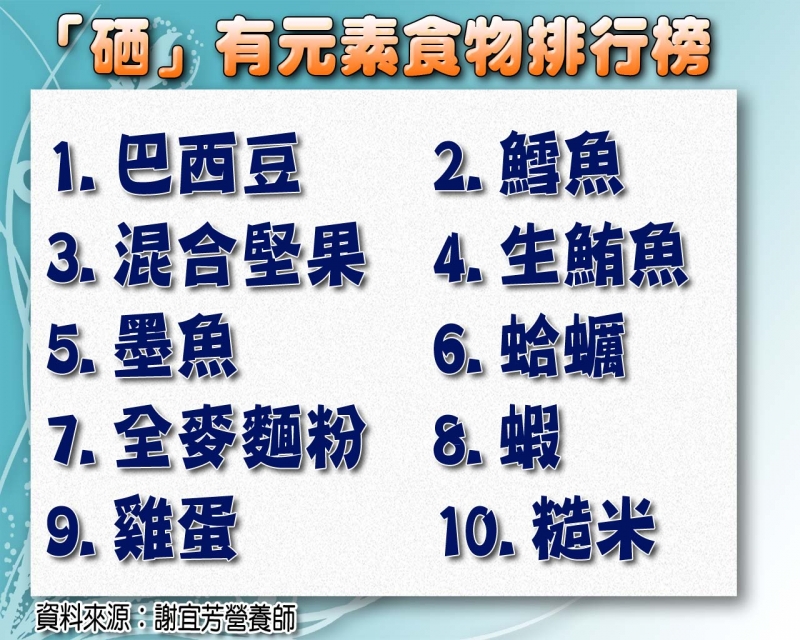 「硒」有元素食物排行榜

1. 巴西豆
2. 鱈魚
3. 混合堅果
4. 生鮪魚
5. 墨魚
6. 蛤蠣
7. 全麥麵粉
8. 蝦
9. 雞蛋
10. 糙米

資料來源：謝宜芳營養師